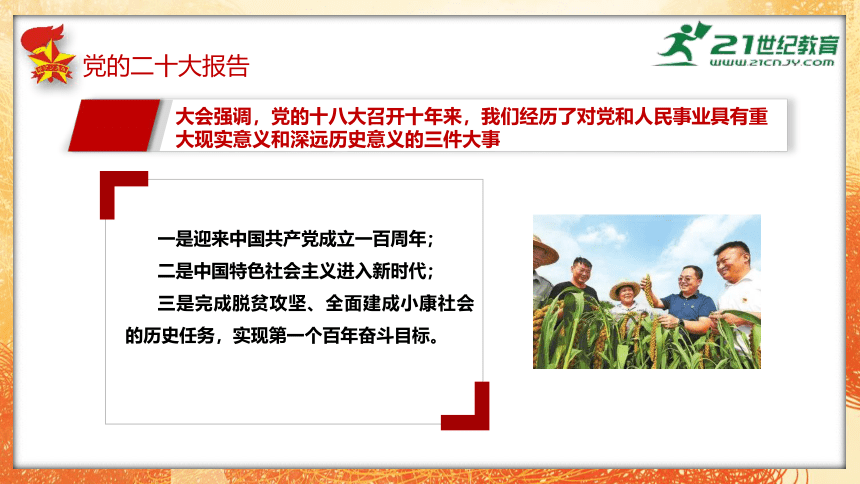 党的二十大报告

21世纪教育
www.21cnjy.com

大会强调，党的十八大召开十年来，我们经历了对党和人民事业具有重大现实意义和深远历史意义的三件大事

一是迎来中国共产党成立一百周年；
二是中国特色社会主义进入新时代；
三是完成脱贫攻坚、全面建成小康社会的历史任务，实现第一个百年奋斗目标。